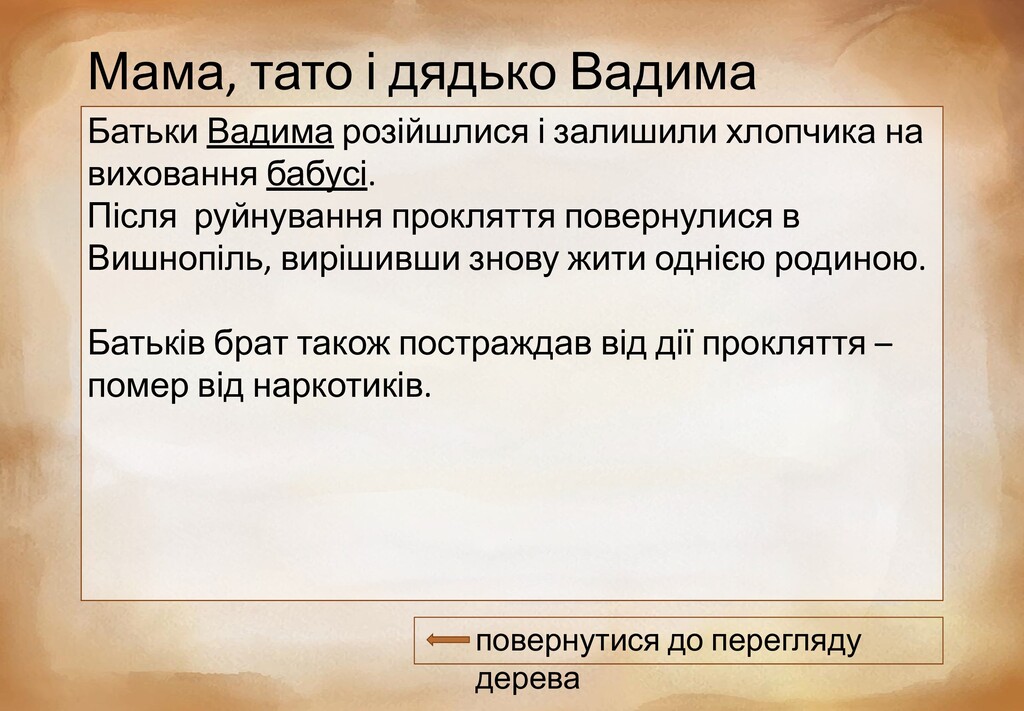 Мама, тато і дядько Вадима

Батьки Вадима розійшлися і залишили хлопчика на виховання бабусі.
Після руйнування прокляття повернулися в Вишнопіль, вирішивши знову жити однією родиною.

Батьків брат також постраждав від дії прокляття – помер від наркотиків.

повернутися до перегляду дерева